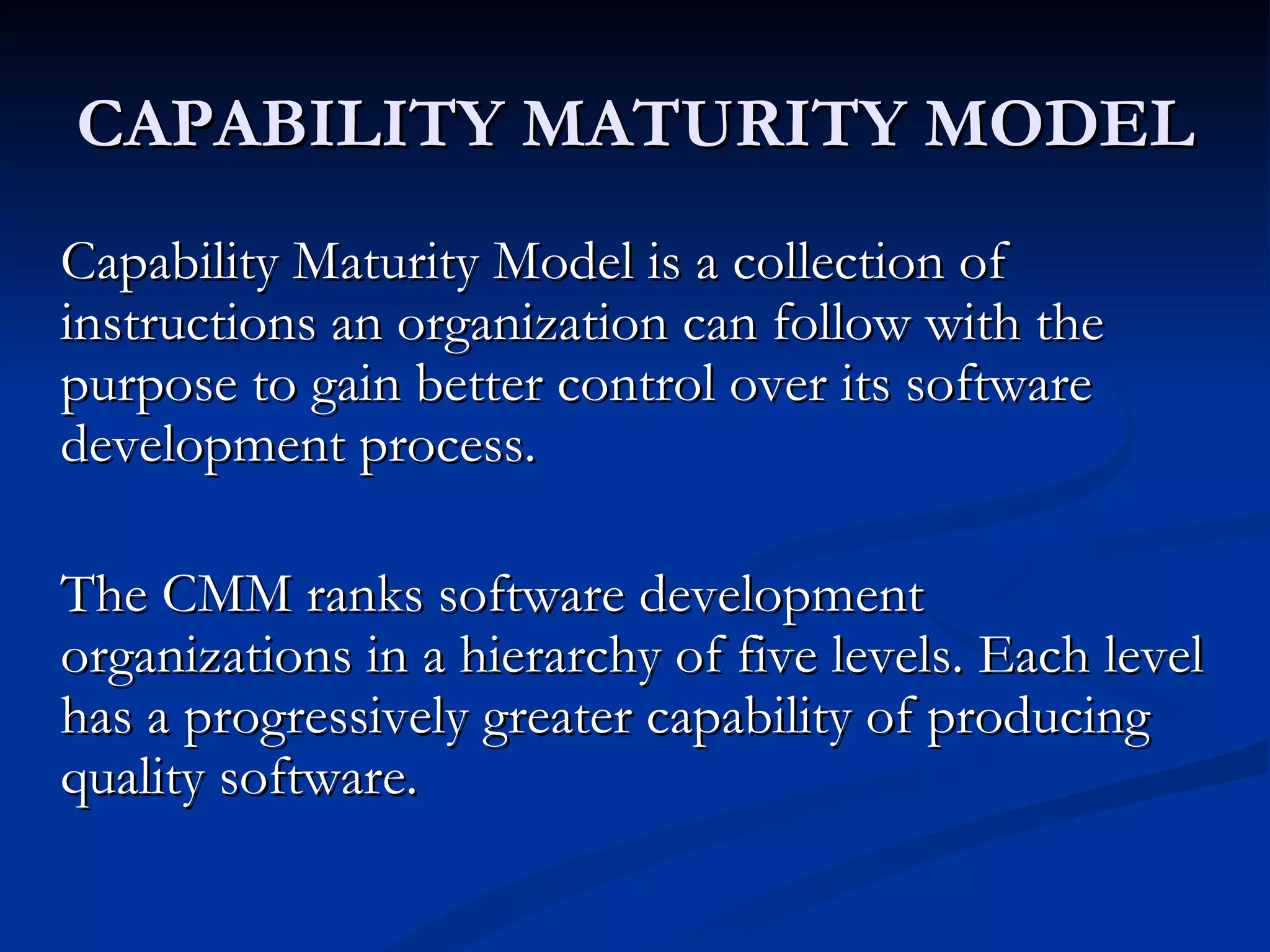 CAPABILITY MATURITY MODEL

Capability Maturity Model is a collection of instructions an organization can follow with the purpose to gain better control over its software development process.

The CMM ranks software development organizations in a hierarchy of five levels. Each level has a progressively greater capability of producing quality software.